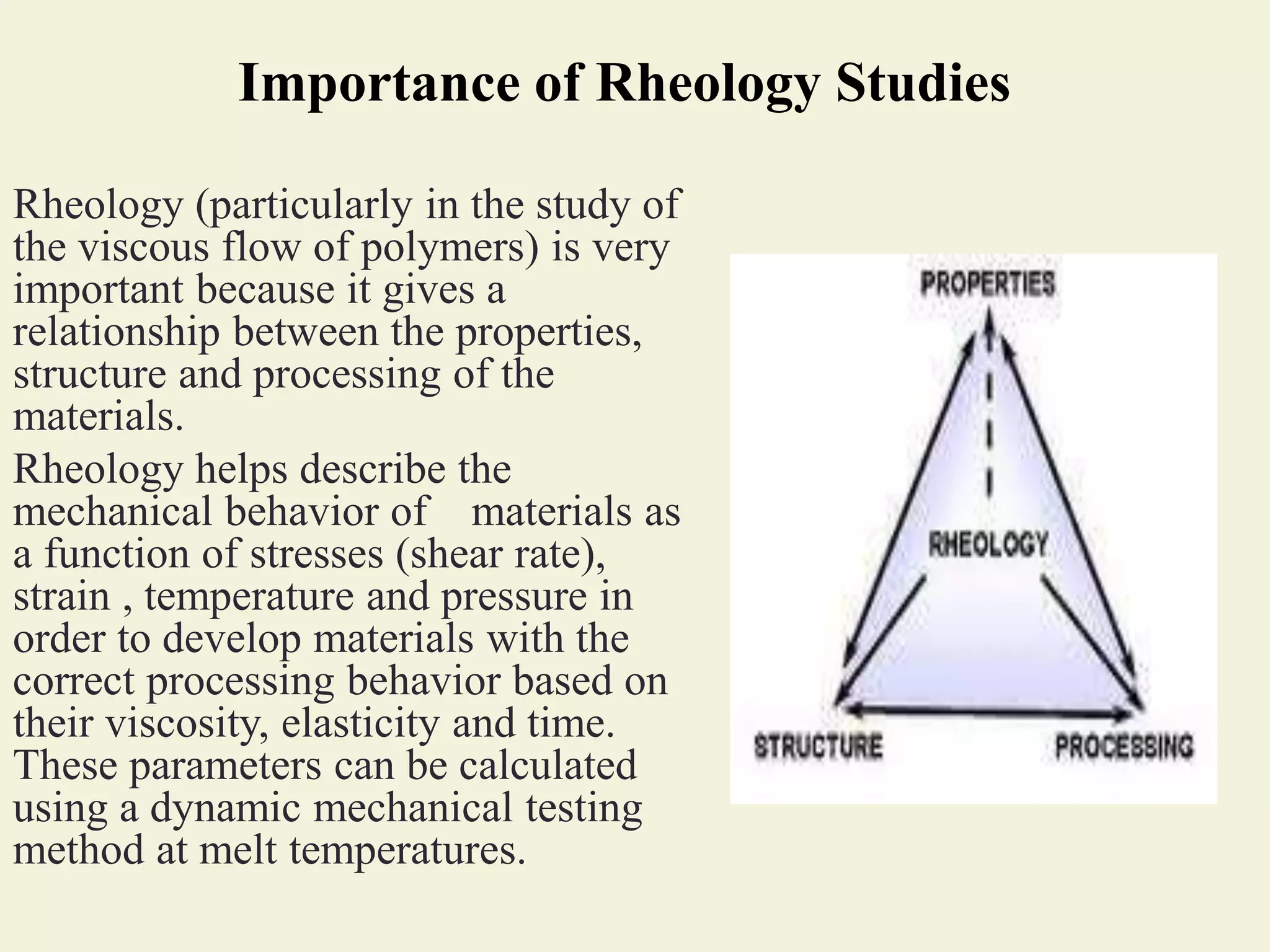 Importance of Rheology Studies

Rheology (particularly in the study of the viscous flow of polymers) is very important because it gives a relationship between the properties, structure and processing of the materials.

Rheology helps describe the mechanical behavior of materials as a function of stresses (shear rate), strain , temperature and pressure in order to develop materials with the correct processing behavior based on their viscosity, elasticity and time. These parameters can be calculated using a dynamic mechanical testing method at melt temperatures.

PROPERTIES

RHEOLOGY

STRUCTURE

PROCESSING